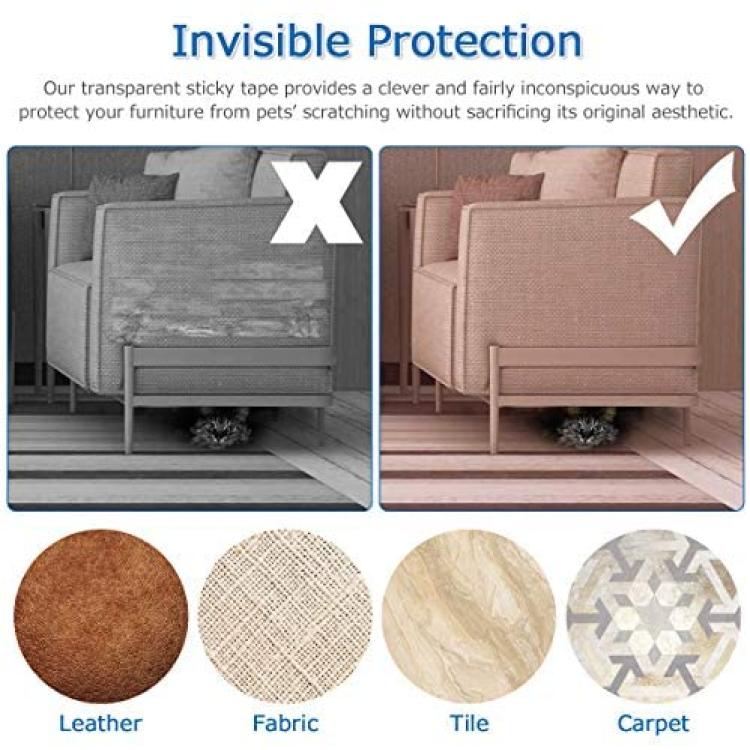 Invisible Protection

Our transparent sticky tape provides a clever and fairly inconspicuous way to protect your furniture from pets' scratching without sacrificing its original aesthetic.

Leather

Fabric

Tile

Carpet